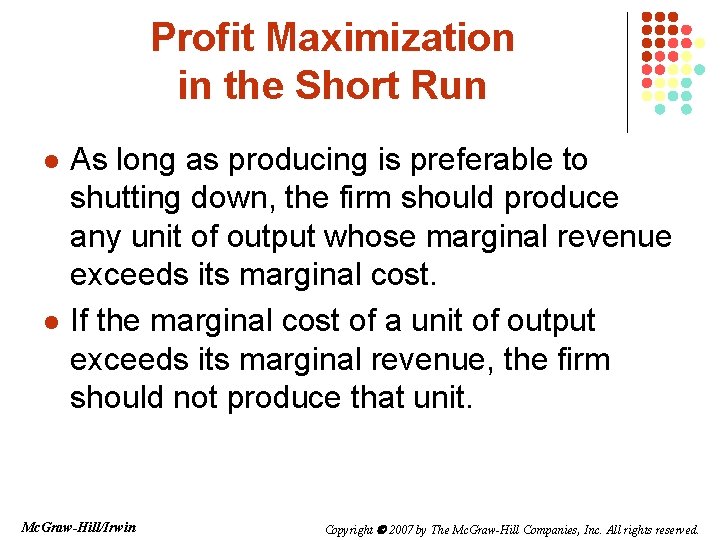 Profit Maximization in the Short Run

- As long as producing is preferable to shutting down, the firm should produce any unit of output whose marginal revenue exceeds its marginal cost.
- If the marginal cost of a unit of output exceeds its marginal revenue, the firm should not produce that unit.

McGraw-Hill/Irwin

Copyright © 2007 by The McGraw-Hill Companies, Inc. All rights reserved.